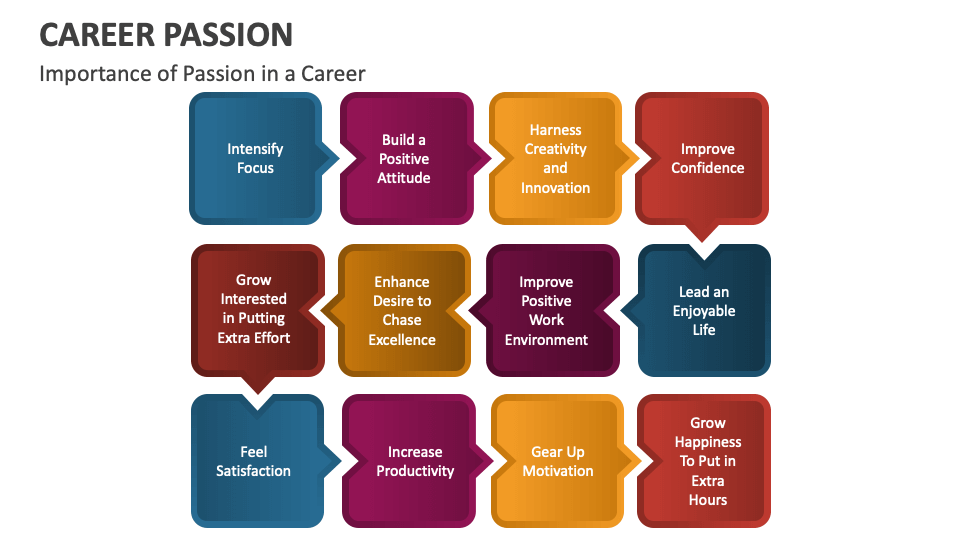 CAREER PASSION

Importance of Passion in a Career

Intensify Focus

Build a Positive Attitude

Harness Creativity and Innovation

Improve Confidence

Lead an Enjoyable Life

Improve Positive Work Environment

Enhance Desire to Chase Excellence

Grow Interested in Putting Extra Effort

Feel Satisfaction

Increase Productivity

Gear Up Motivation

Grow Happiness To Put in Extra Hours